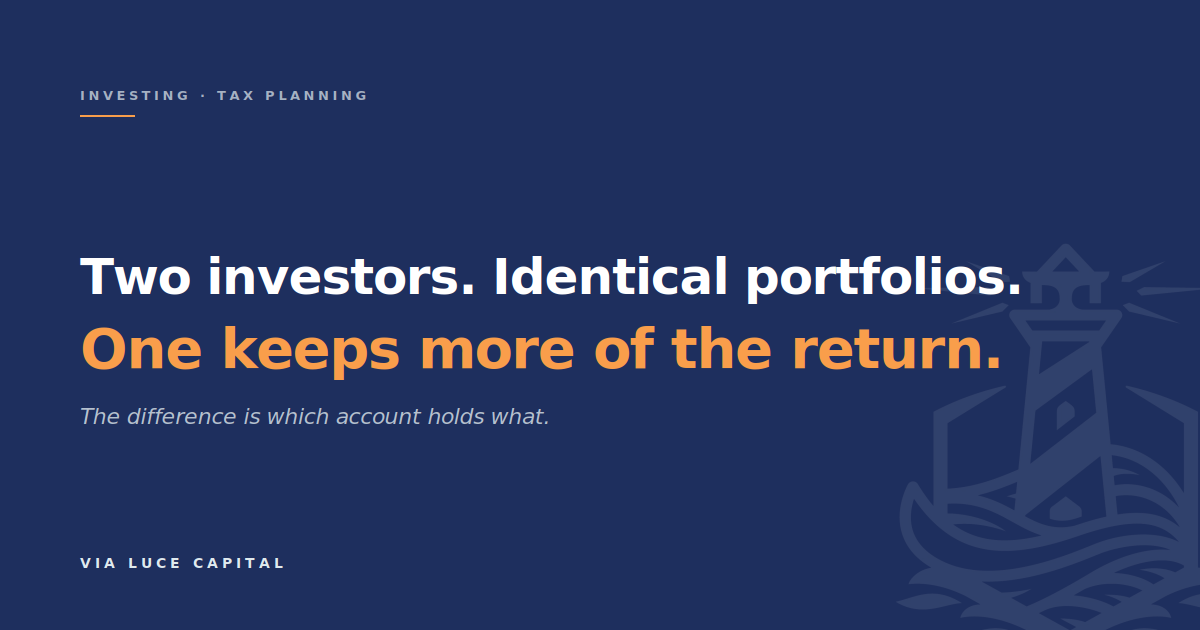 INVESTING · TAX PLANNING

Two investors. Identical portfolios.
One keeps more of the return.

The difference is which account holds what.

VIA LUCE CAPITAL